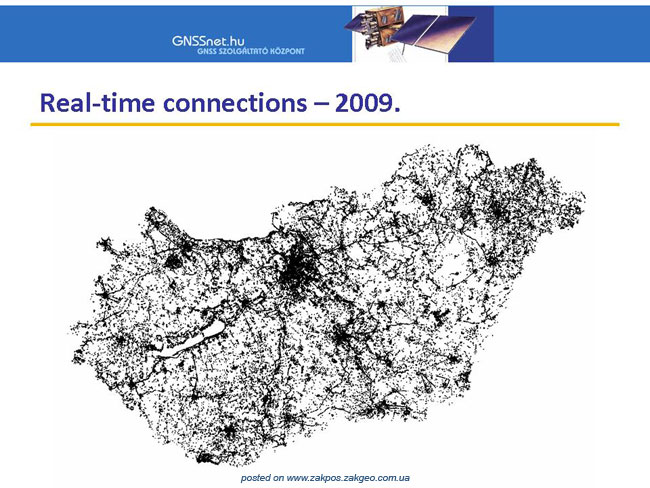 GNSSnet.hu
GNSS SZOLGÁLTATÓ KÖZPONT

Real-time connections – 2009.

posted on www.zakpos.zakgeo.com.ua